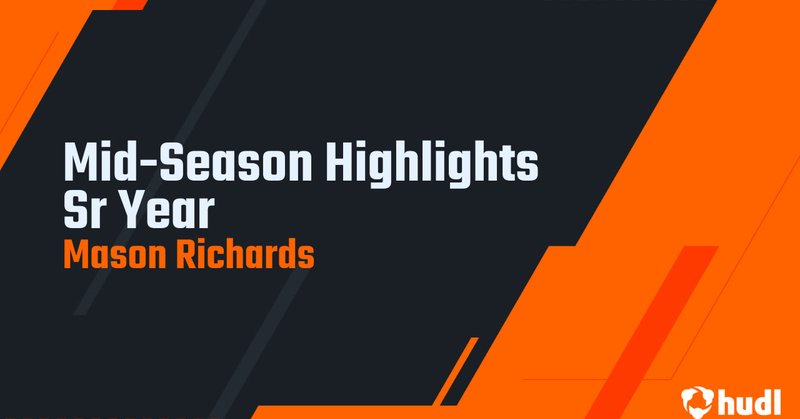 Mid-Season Highlights
Sr Year
Mason Richards

hudl